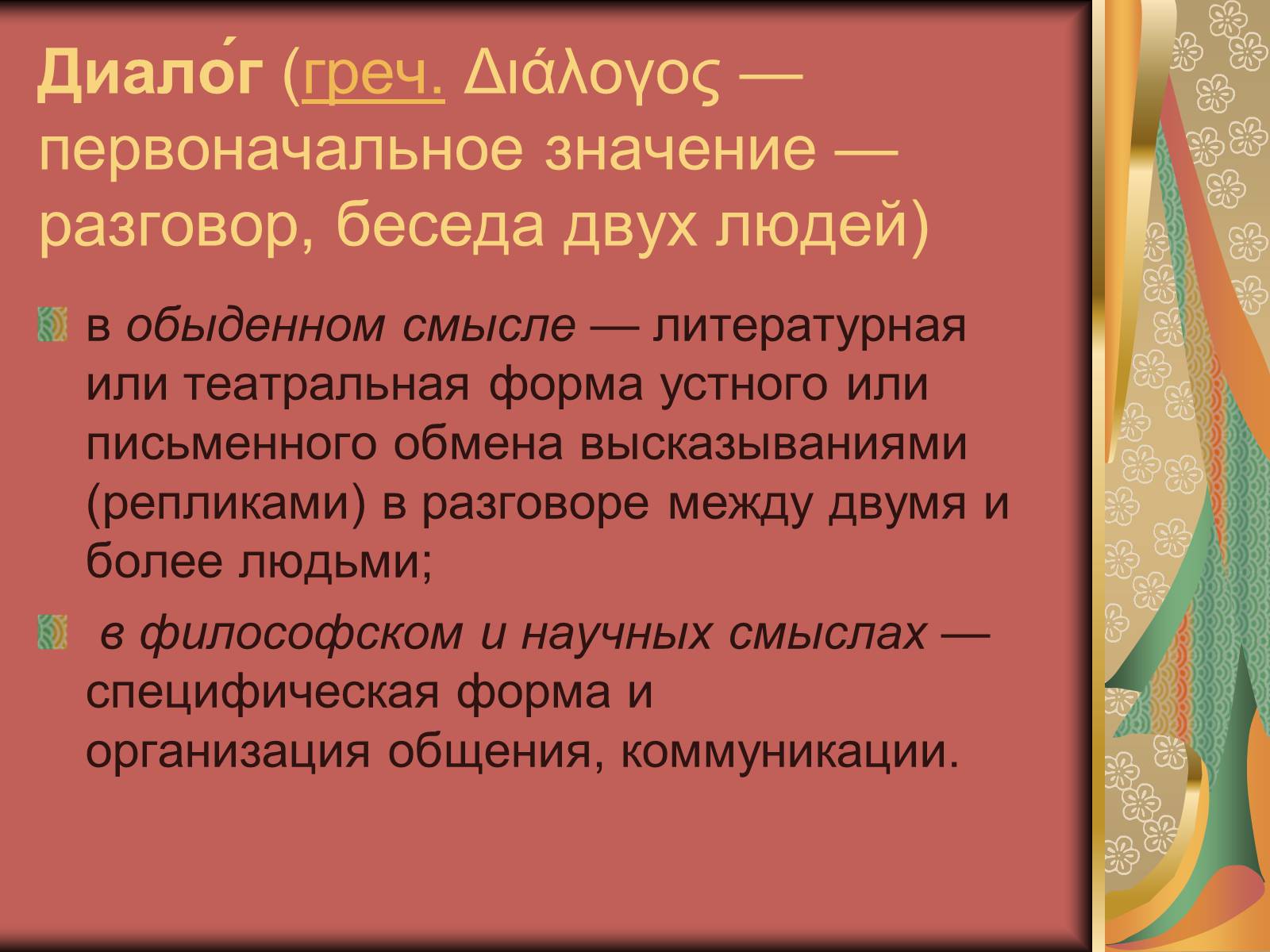 Диало́г (греч. Διάλογος — первоначальное значение — разговор, беседа двух людей)

в обыденном смысле — литературная или театральная форма устного или письменного обмена высказываниями (репликами) в разговоре между двумя и более людьми;

в философском и научных смыслах — специфическая форма и организация общения, коммуникации.